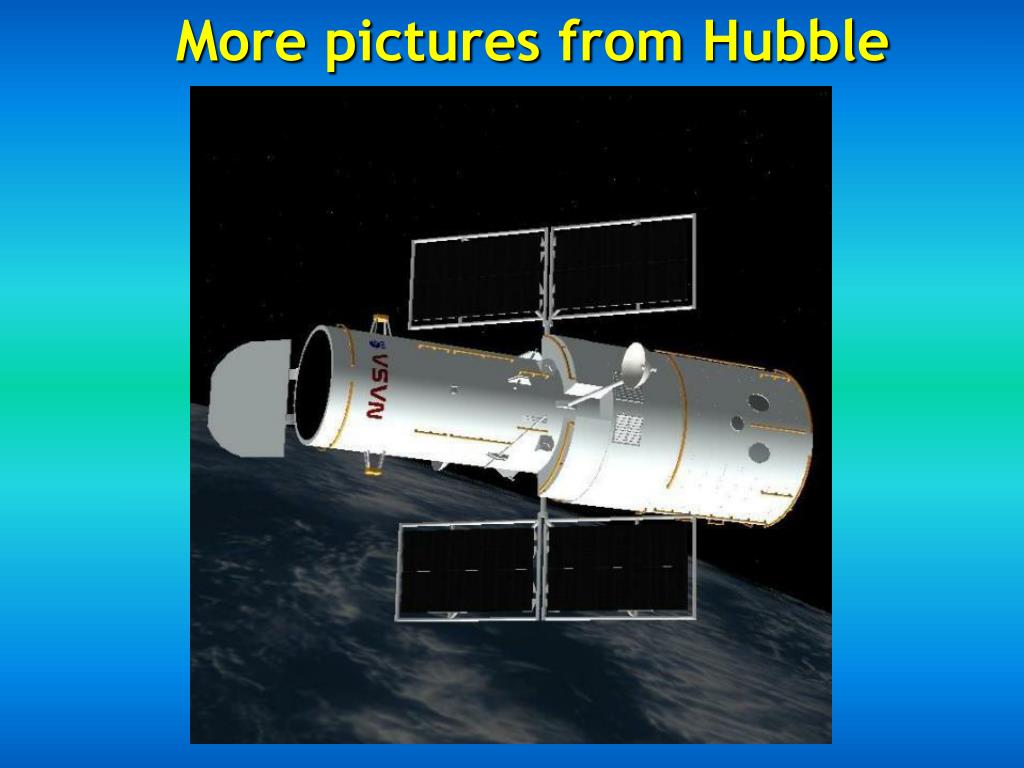 More pictures from Hubble

NASA